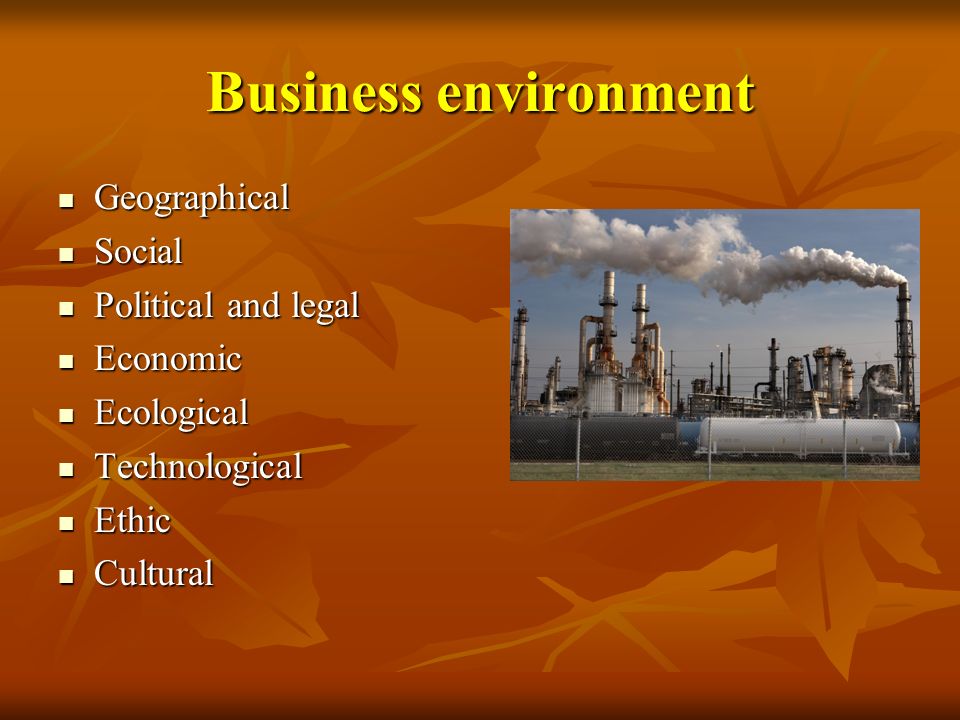 Business environment

- Geographical
- Social
- Political and legal
- Economic
- Ecological
- Technological
- Ethic
- Cultural